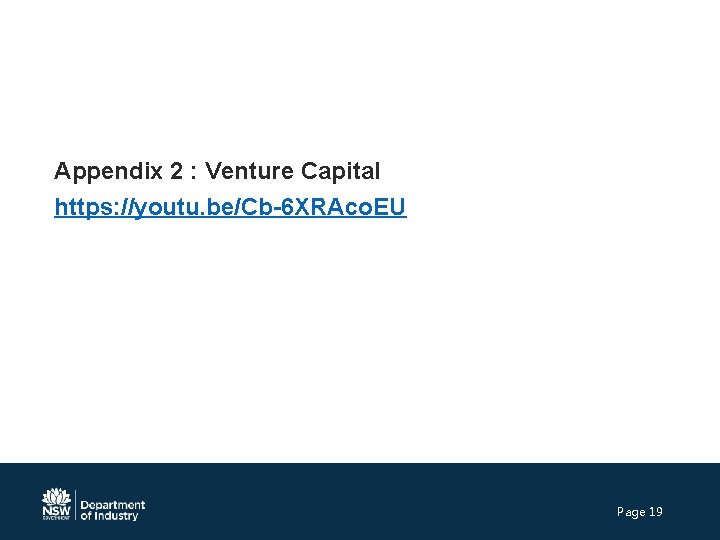 Appendix 2 : Venture Capital
https://youtu.be/Cb-6XRAcoEU

NSW GOVERNMENT Department of Industry

Page 19